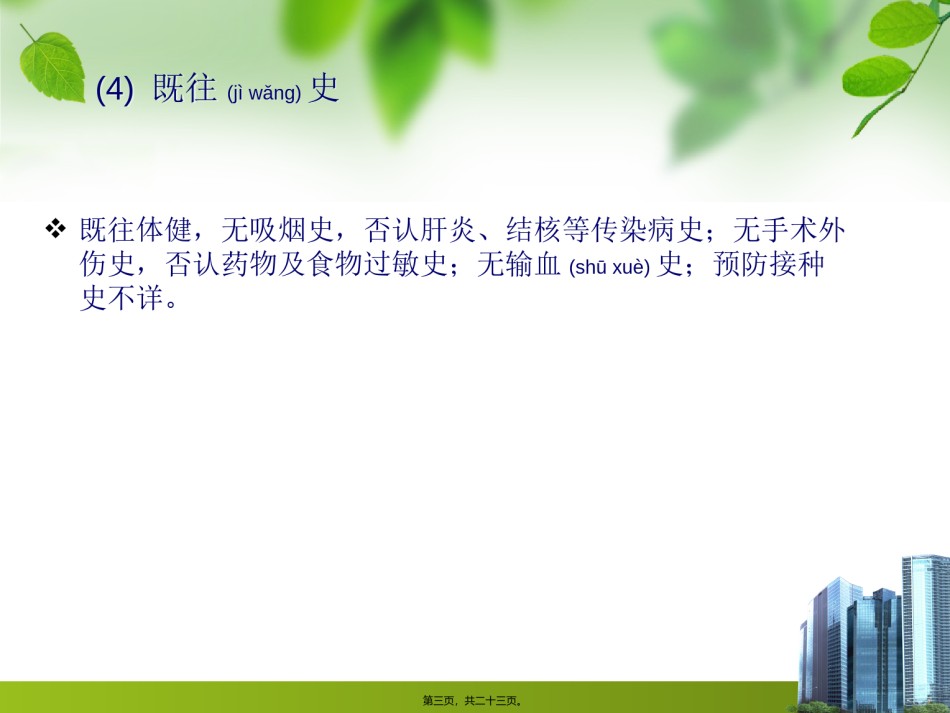 (4) 既往 (jì wǎng) 史

❖ 既往体健，无吸烟史，否认肝炎、结核等传染病史；无手术外伤史，否认药物及食物过敏史；无输血 (shū xuè) 史；预防接种史不详。

第三页，共二十三页。